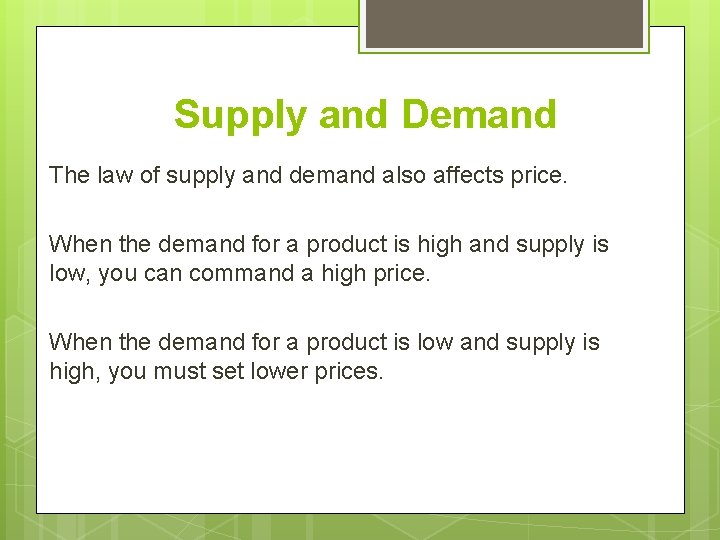 Supply and Demand

The law of supply and demand also affects price.

When the demand for a product is high and supply is low, you can command a high price.

When the demand for a product is low and supply is high, you must set lower prices.